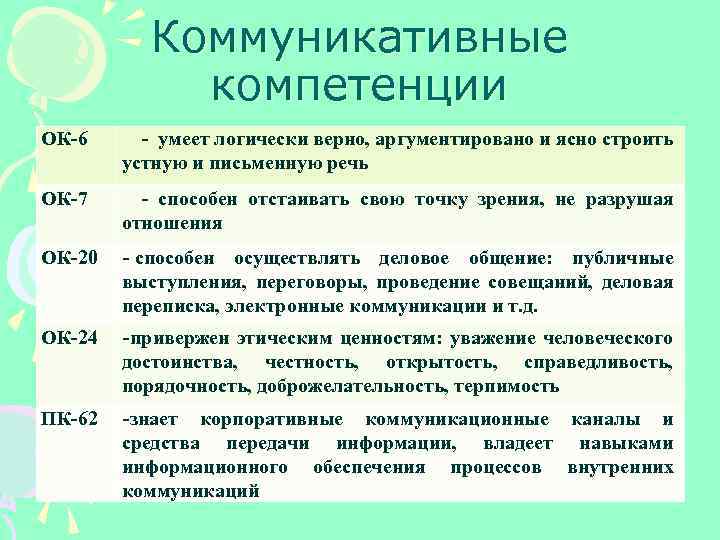 Коммуникативные компетенции

| | |
|---|---|
| ОК-6 | - умеет логически верно, аргументировано и ясно строить устную и письменную речь |
| ОК-7 | - способен отстаивать свою точку зрения, не разрушая отношения |
| ОК-20 | - способен осуществлять деловое общение: публичные выступления, переговоры, проведение совещаний, деловая переписка, электронные коммуникации и т.д. |
| ОК-24 | -привержен этическим ценностям: уважение человеческого достоинства, честность, открытость, справедливость, порядочность, доброжелательность, терпимость |
| ПК-62 | -знает корпоративные коммуникационные каналы и средства передачи информации, владеет навыками информационного обеспечения процессов внутренних коммуникаций |